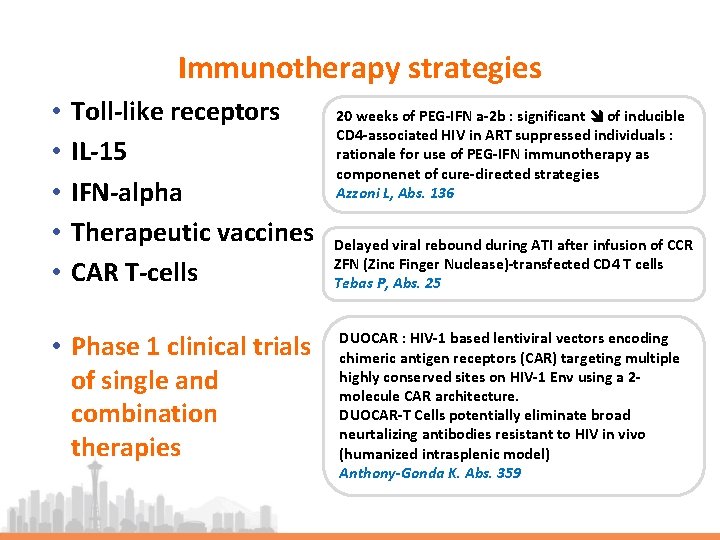 Immunotherapy strategies

• Toll-like receptors
• IL-15
• IFN-alpha
• Therapeutic vaccines
• CAR T-cells

• Phase 1 clinical trials of single and combination therapies

20 weeks of PEG-IFN a-2b : significant ↘ of inducible CD4-associated HIV in ART suppressed individuals : rationale for use of PEG-IFN immunotherapy as componenet of cure-directed strategies
Azzoni L, Abs. 136

Delayed viral rebound during ATI after infusion of CCR ZFN (Zinc Finger Nuclease)-transfected CD4 T cells
Tebas P, Abs. 25

DUOCAR : HIV-1 based lentiviral vectors encoding chimeric antigen receptors (CAR) targeting multiple highly conserved sites on HIV-1 Env using a 2-molecule CAR architecture.
DUOCAR-T Cells potentially eliminate broad neurtalizing antibodies resistant to HIV in vivo (humanized intrasplenic model)
Anthony-Gonda K. Abs. 359